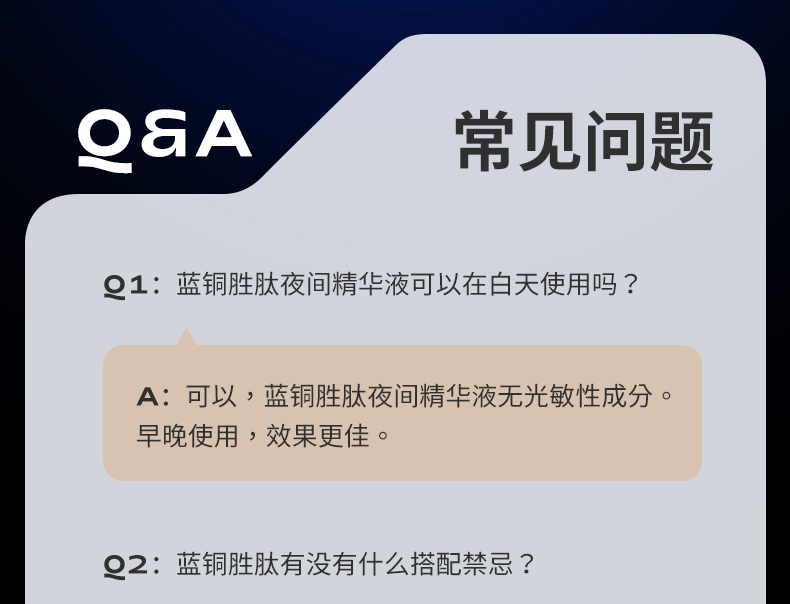 Q&A

常见问题

Q1：蓝铜胜肽夜间精华液可以在白天使用吗？

A：可以，蓝铜胜肽夜间精华液无光敏性成分。早晚使用，效果更佳。

Q2：蓝铜胜肽有没有什么搭配禁忌？